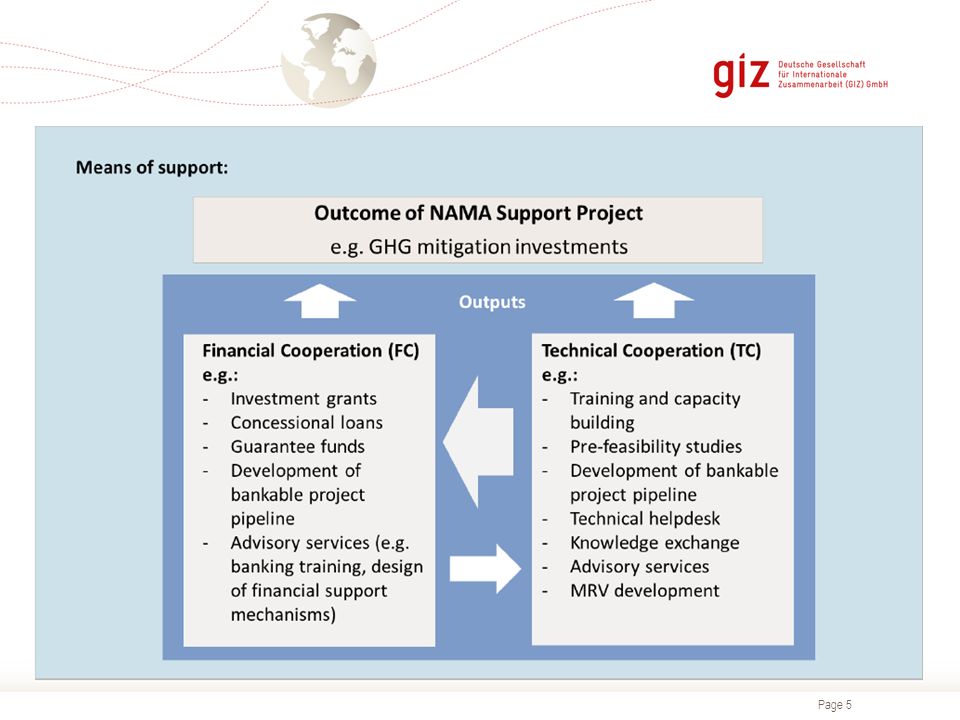 giz Deutsche Gesellschaft für Internationale Zusammenarbeit (GIZ) GmbH

Means of support:

Outcome of NAMA Support Project
e.g. GHG mitigation investments

Outputs

Financial Cooperation (FC)
e.g.:
- Investment grants
- Concessional loans
- Guarantee funds
- Development of bankable project pipeline
- Advisory services (e.g. banking training, design of financial support mechanisms)

Technical Cooperation (TC)
e.g.:
- Training and capacity building
- Pre-feasibility studies
- Development of bankable project pipeline
- Technical helpdesk
- Knowledge exchange
- Advisory services
- MRV development

Page 5